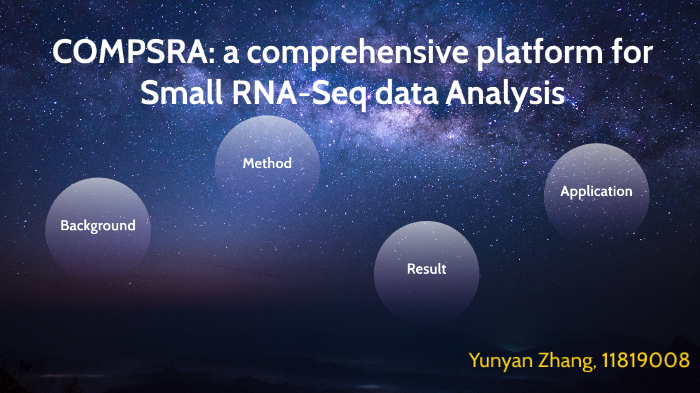 COMPSRA: a comprehensive platform for Small RNA-Seq data Analysis

Background

Method

Result

Application

Yunyan Zhang, 11819008